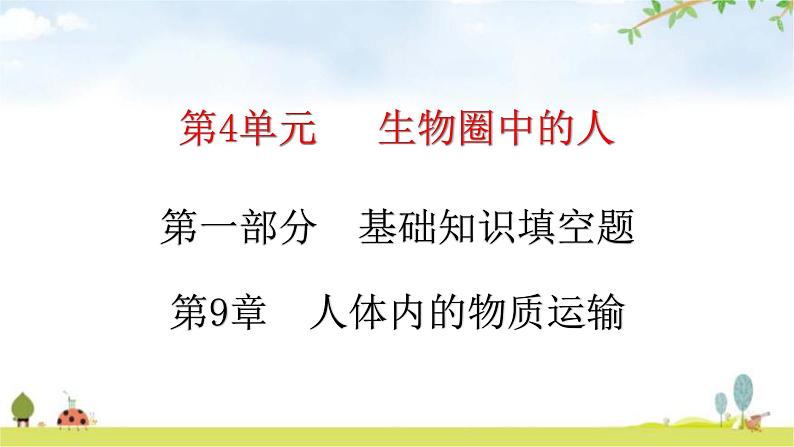 第4单元　生物圈中的人

第一部分　基础知识填空题

第9章　人体内的物质运输